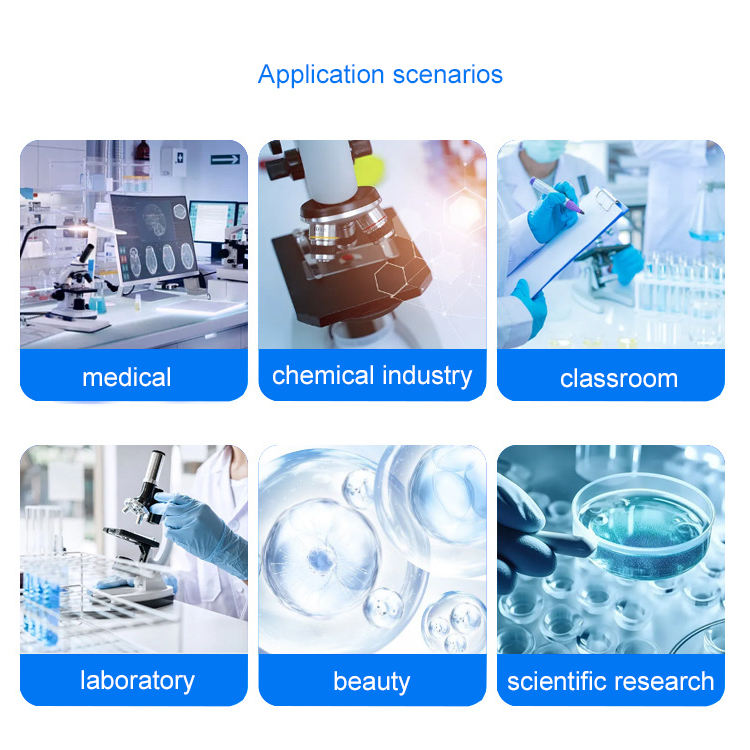 Application scenarios

medical

chemical industry

classroom

laboratory

beauty

scientific research